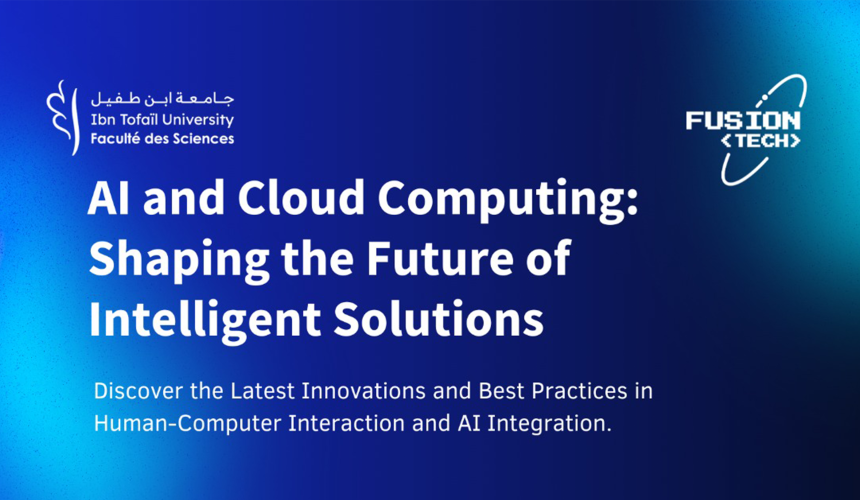 جامعة ابن طفيل
Ibn Tofaïl University
Faculté des Sciences

FUSION
<TECH>

AI and Cloud Computing: Shaping the Future of Intelligent Solutions

Discover the Latest Innovations and Best Practices in Human-Computer Interaction and AI Integration.